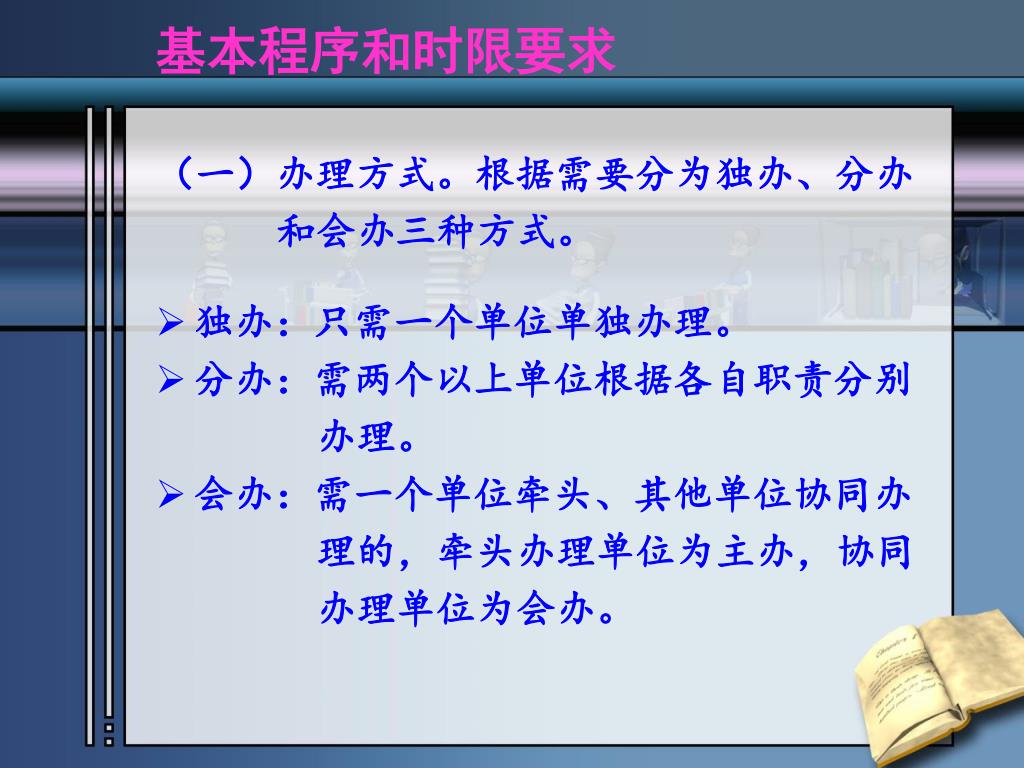 基本程序和时限要求

（一）办理方式。根据需要分为独办、分办和会办三种方式。

➢ 独办：只需一个单位单独办理。

➢ 分办：需两个以上单位根据各自职责分别办理。

➢ 会办：需一个单位牵头、其他单位协同办理的，牵头办理单位为主办，协同办理单位为会办。